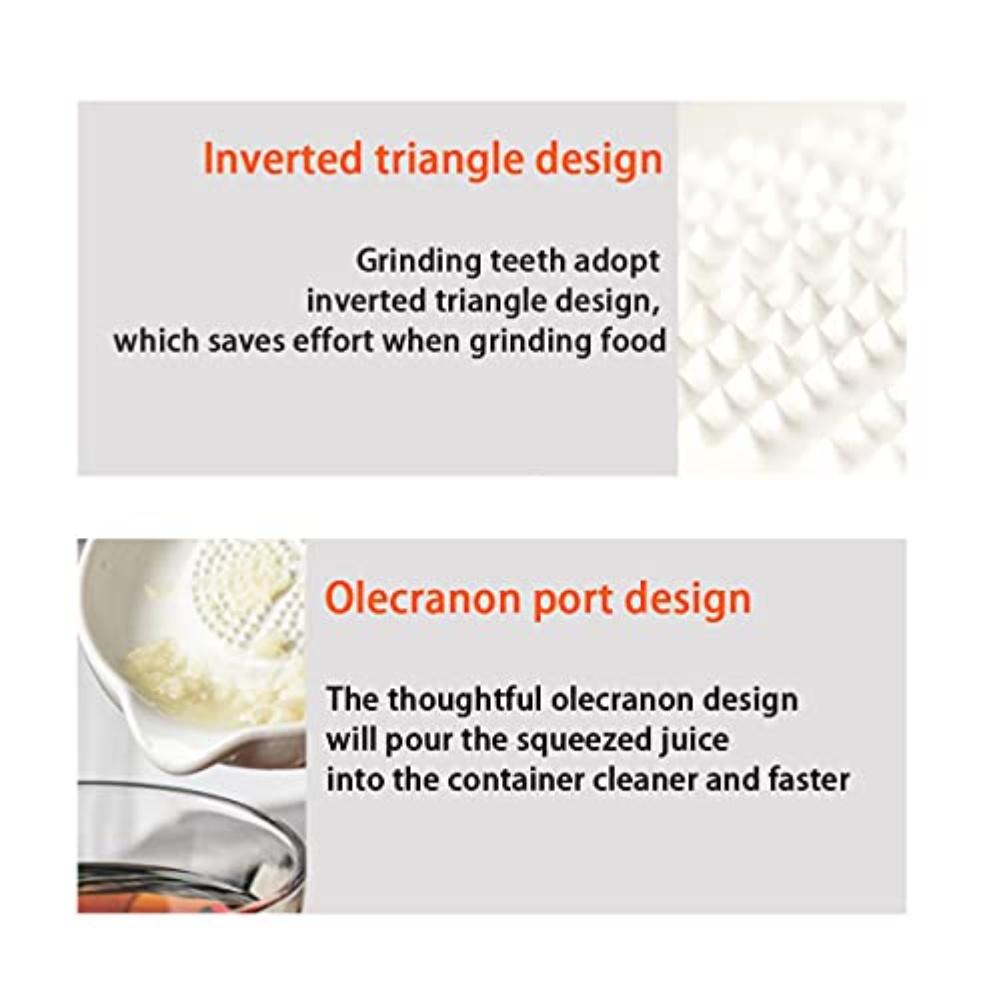 Inverted triangle design

Grinding teeth adopt inverted triangle design, which saves effort when grinding food

Olecranon port design

The thoughtful olecranon design will pour the squeezed juice into the container cleaner and faster